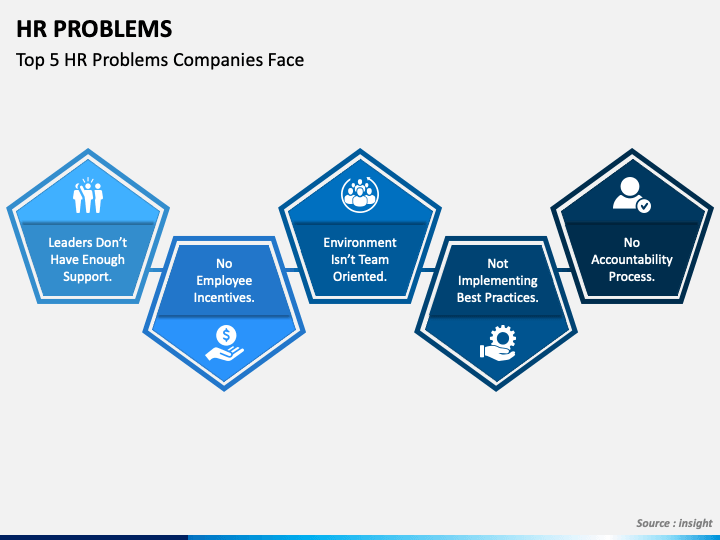 HR PROBLEMS

Top 5 HR Problems Companies Face

Leaders Don't Have Enough Support.

No Employee Incentives.

Environment Isn't Team Oriented.

Not Implementing Best Practices.

No Accountability Process.

Source : insight